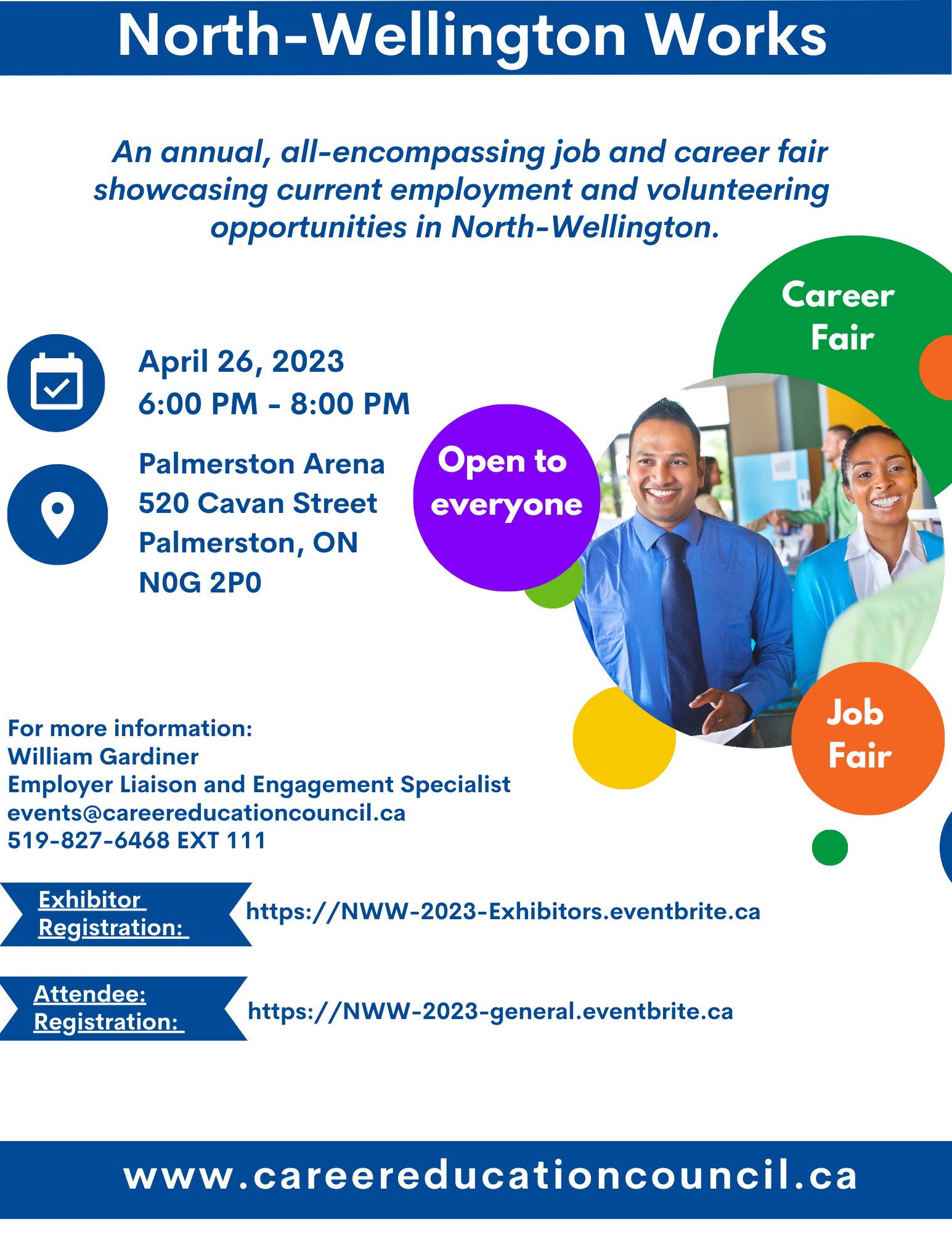 North-Wellington Works

An annual, all-encompassing job and career fair showcasing current employment and volunteering opportunities in North-Wellington.

Career Fair

April 26, 2023
6:00 PM - 8:00 PM

Palmerston Arena
520 Cavan Street
Palmerston, ON
N0G 2P0

Open to everyone

Job Fair

For more information:
William Gardiner
Employer Liaison and Engagement Specialist
events@careereducationcouncil.ca
519-827-6468 EXT 111

Exhibitor Registration: https://NWW-2023-Exhibitors.eventbrite.ca

Attendee: Registration: https://NWW-2023-general.eventbrite.ca

www.careereducationcouncil.ca